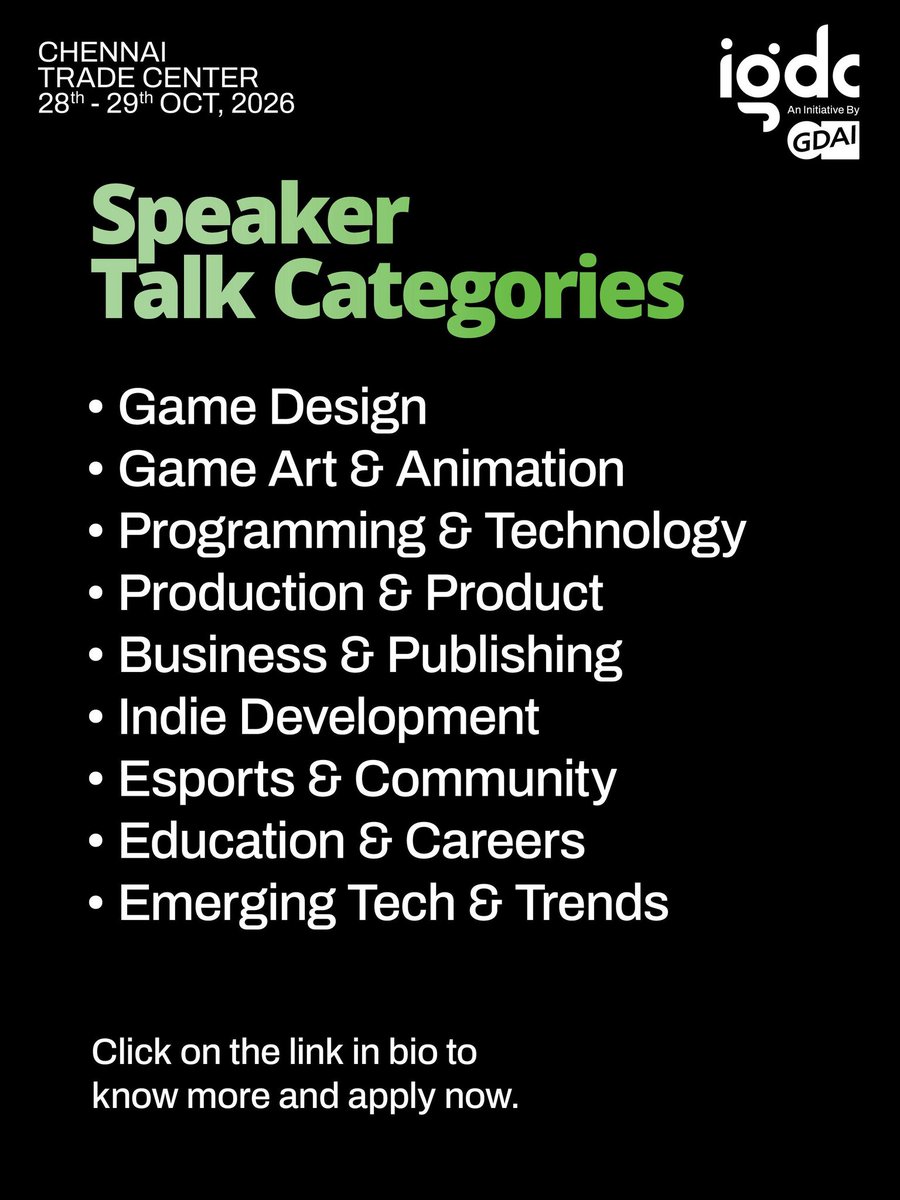 CHENNAI
TRADE CENTER
28th - 29th OCT, 2026

igdc
An Initiative By
GDAI

Speaker
Talk Categories

• Game Design
• Game Art & Animation
• Programming & Technology
• Production & Product
• Business & Publishing
• Indie Development
• Esports & Community
• Education & Careers
• Emerging Tech & Trends

Click on the link in bio to know more and apply now.